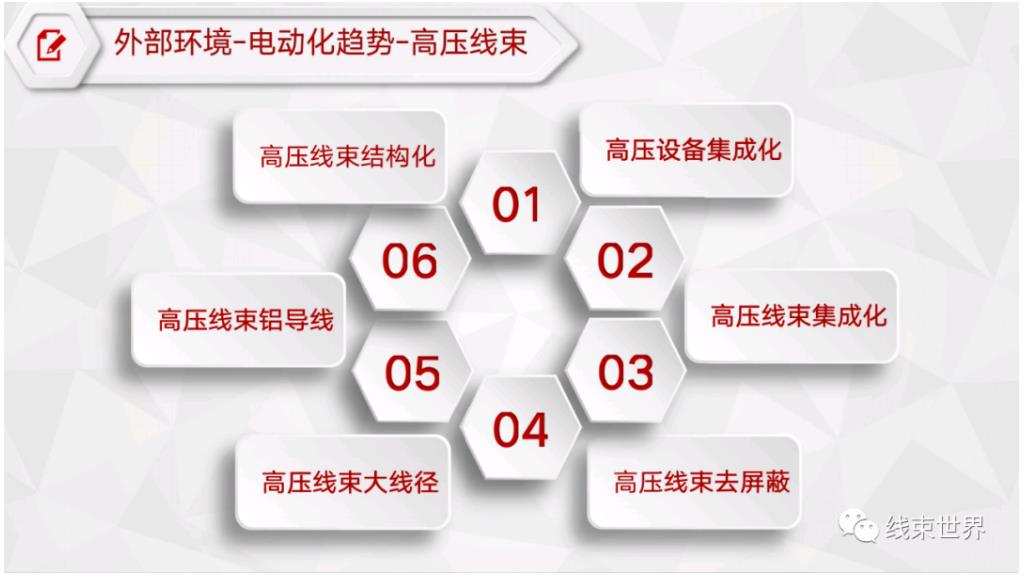 外部环境-电动化趋势-高压线束

01
高压设备集成化

02
高压线束集成化

03
高压线束去屏蔽

04
高压线束大线径

05
高压线束铝导线

06
高压线束结构化

线束世界